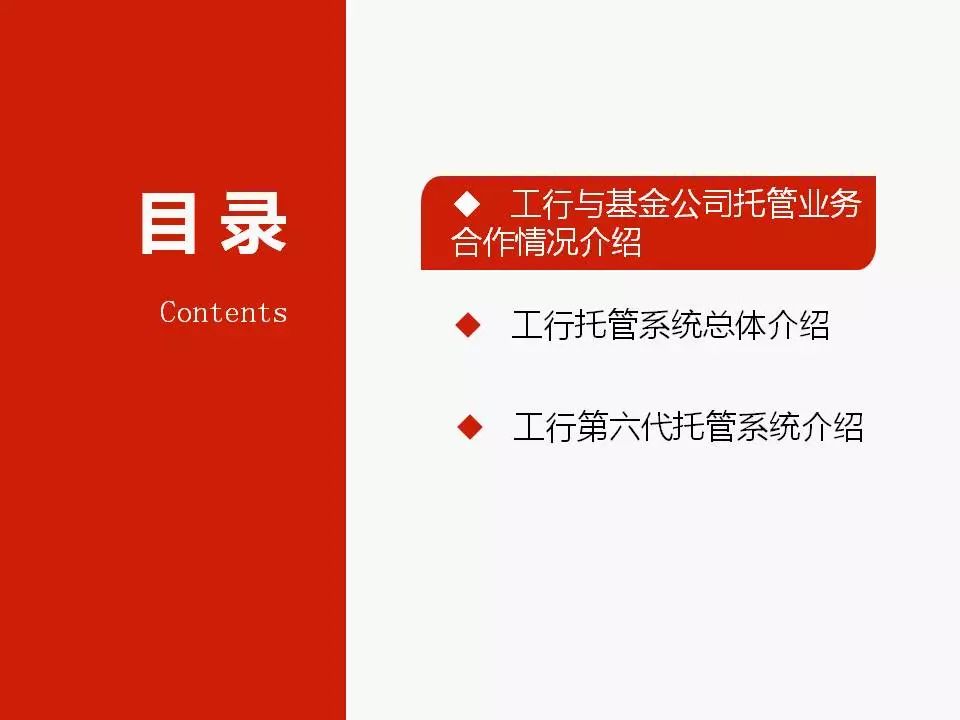 目 录

Contents

◆ 工行与基金公司托管业务合作情况介绍

◆ 工行托管系统总体介绍

◆ 工行第六代托管系统介绍